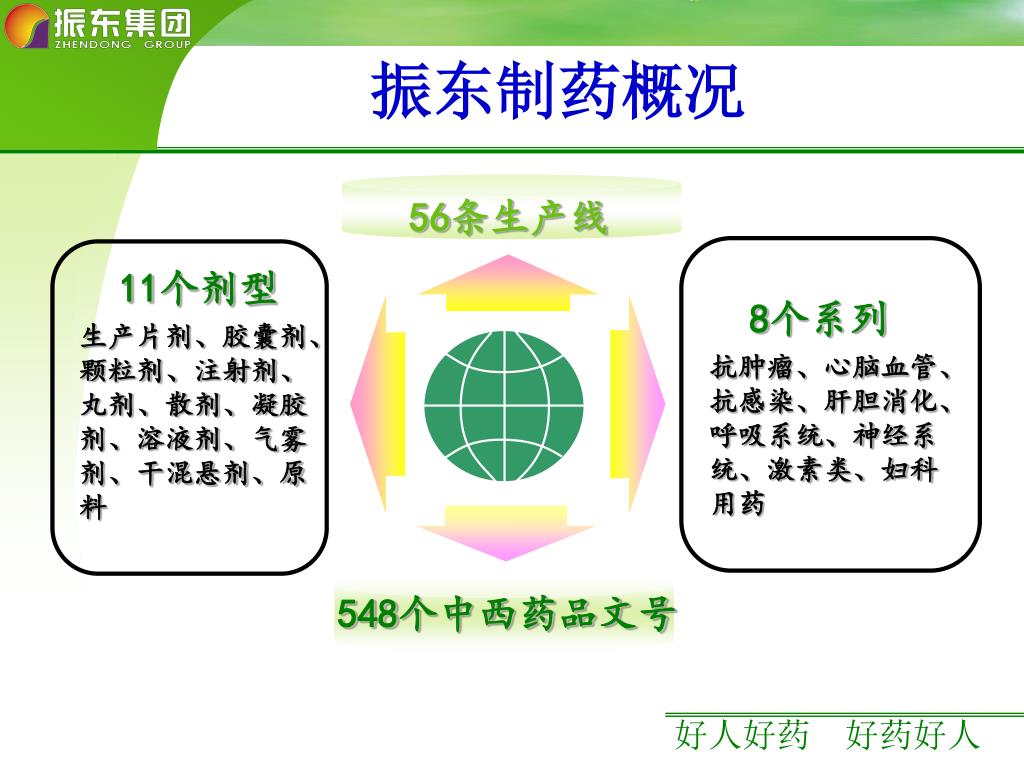 振东集团
ZHENDONG GROUP

振东制药概况

56条生产线

11个剂型
生产片剂、胶囊剂、颗粒剂、注射剂、丸剂、散剂、凝胶剂、溶液剂、气雾剂、干混悬剂、原料

8个系列
抗肿瘤、心脑血管、抗感染、肝胆消化、呼吸系统、神经系统、激素类、妇科用药

548个中西药品文号

好人好药　好药好人